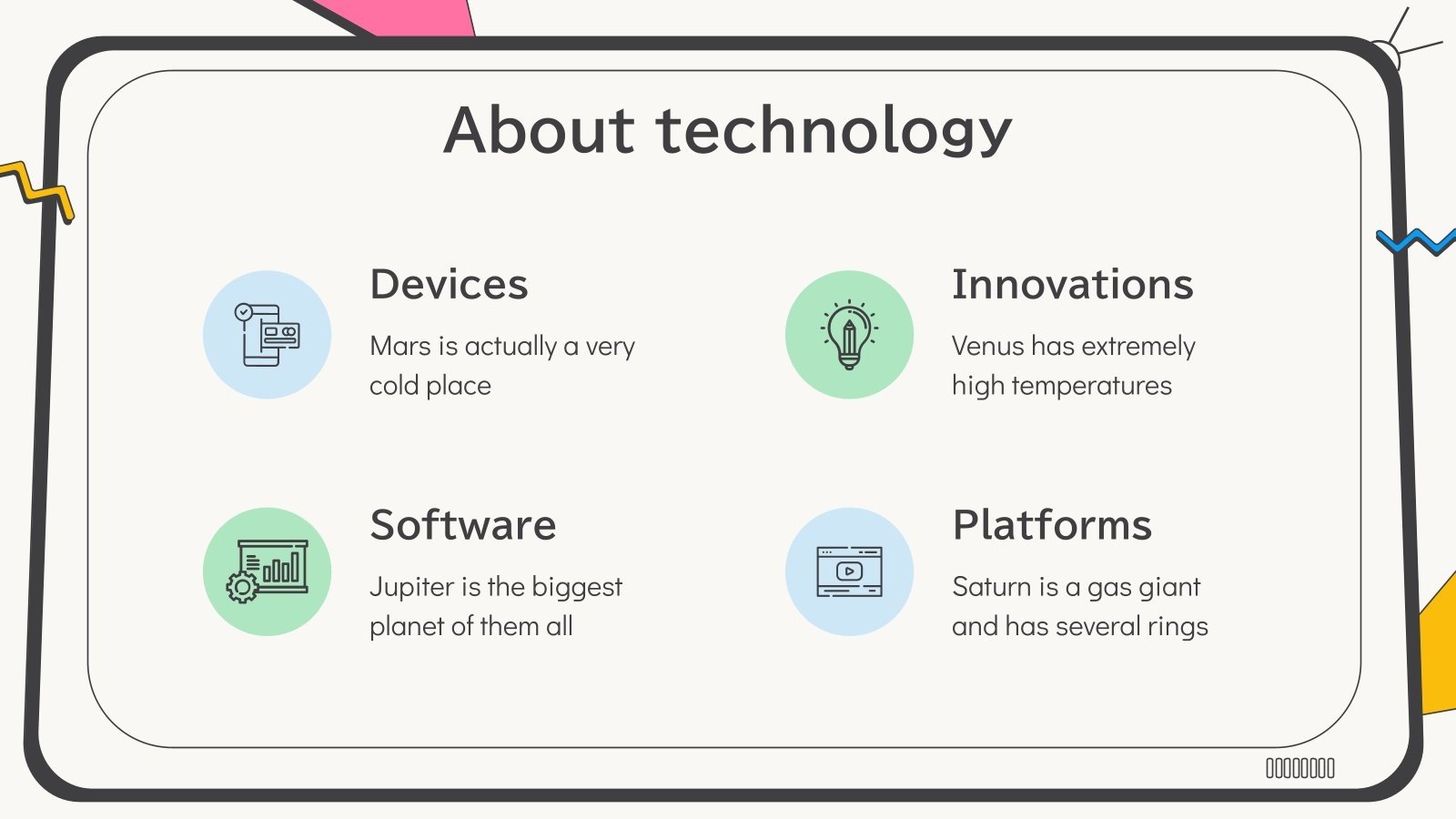 About technology

Devices

Mars is actually a very cold place

Innovations

Venus has extremely high temperatures

Software

Jupiter is the biggest planet of them all

Platforms

Saturn is a gas giant and has several rings